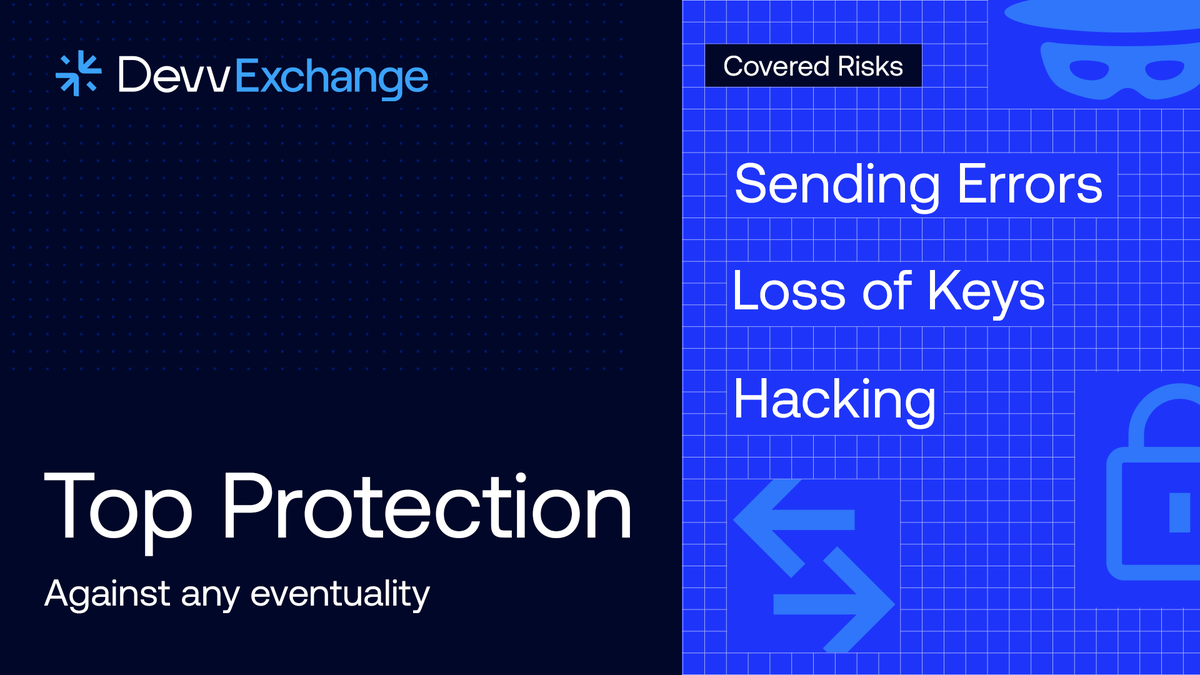 DevvExchange

Top Protection

Against any eventuality

Covered Risks

Sending Errors

Loss of Keys

Hacking